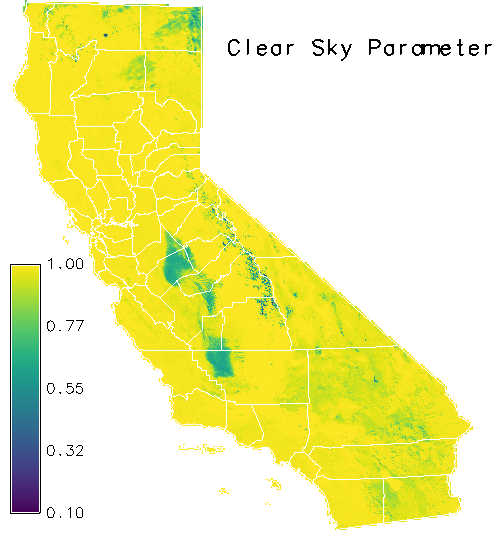 Clear Sky Parameter

1.00
0.77
0.55
0.32
0.10